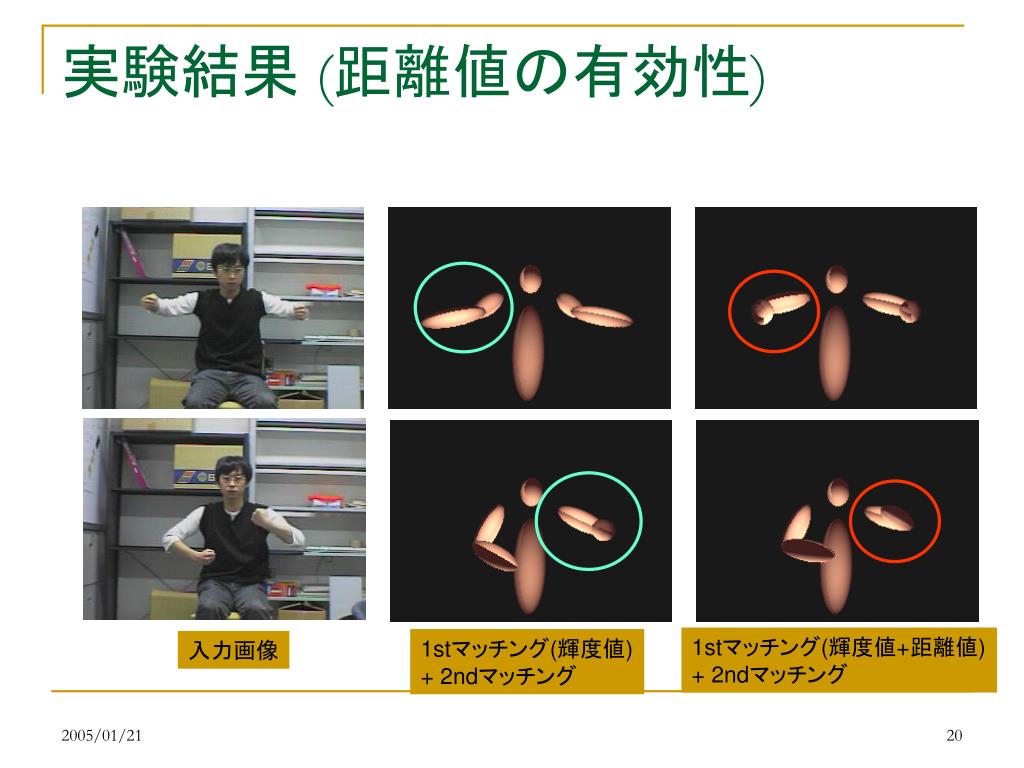 実験結果 (距離値の有効性)

入力画像

1stマッチング(輝度値) + 2ndマッチング

1stマッチング(輝度値+距離値) + 2ndマッチング

2005/01/21

20